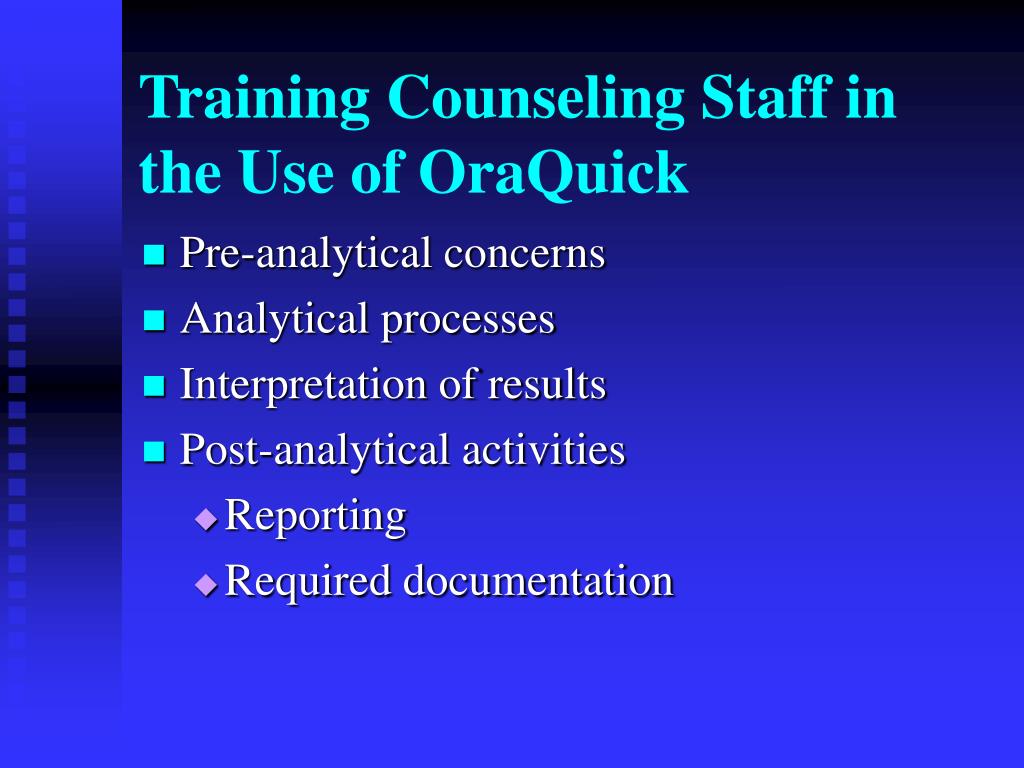 Training Counseling Staff in the Use of OraQuick

- Pre-analytical concerns
- Analytical processes
- Interpretation of results
- Post-analytical activities
  - Reporting
  - Required documentation